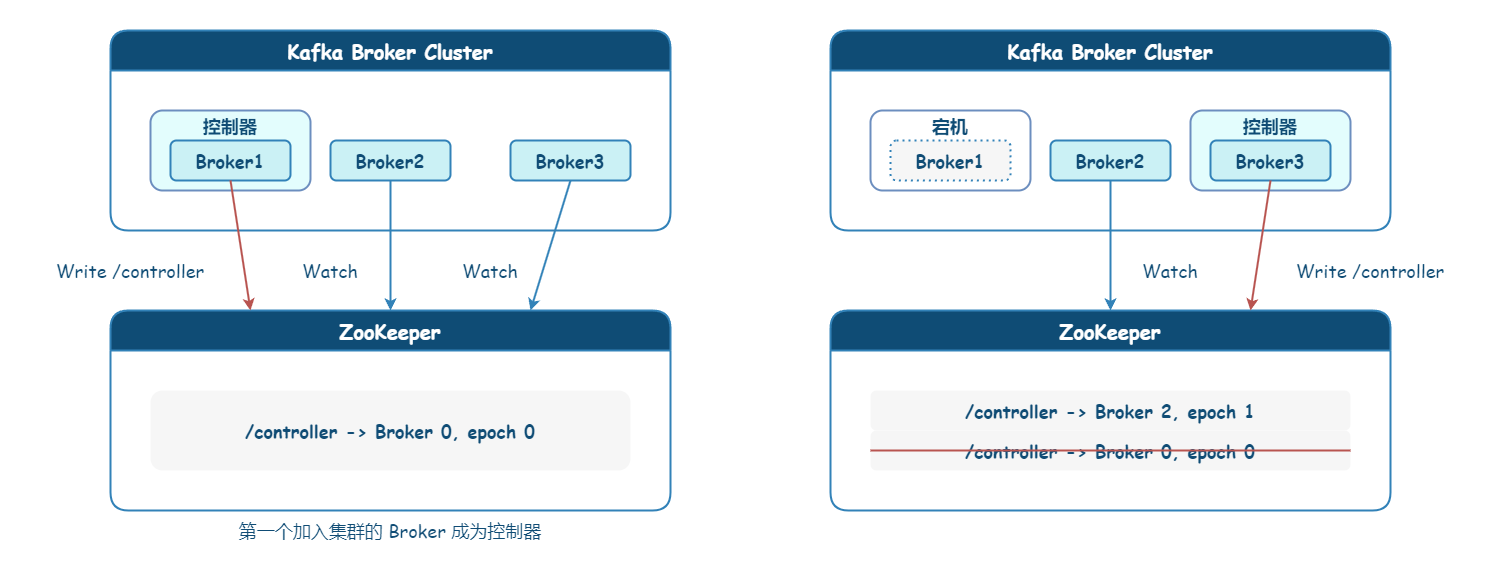 Kafka Broker Cluster

控制器
Broker1
Broker2
Broker3

Write /controller
Watch
Watch

ZooKeeper

/controller -> Broker 0, epoch 0

第一个加入集群的 Broker 成为控制器

Kafka Broker Cluster

宕机
Broker1
Broker2
控制器
Broker3

Watch
Write /controller

ZooKeeper

/controller -> Broker 2, epoch 1
/controller -> Broker 0, epoch 0